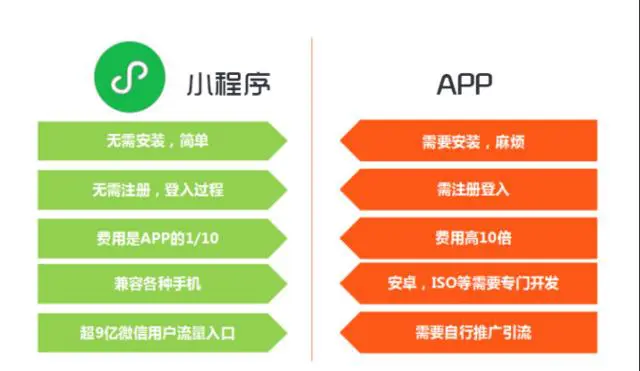 小程序

无需安装，简单

无需注册，登入过程

费用是APP的1/10

兼容各种手机

超9亿微信用户流量入口

APP

需要安装，麻烦

需注册登入

费用高10倍

安卓，ISO等需要专门开发

需要自行推广引流